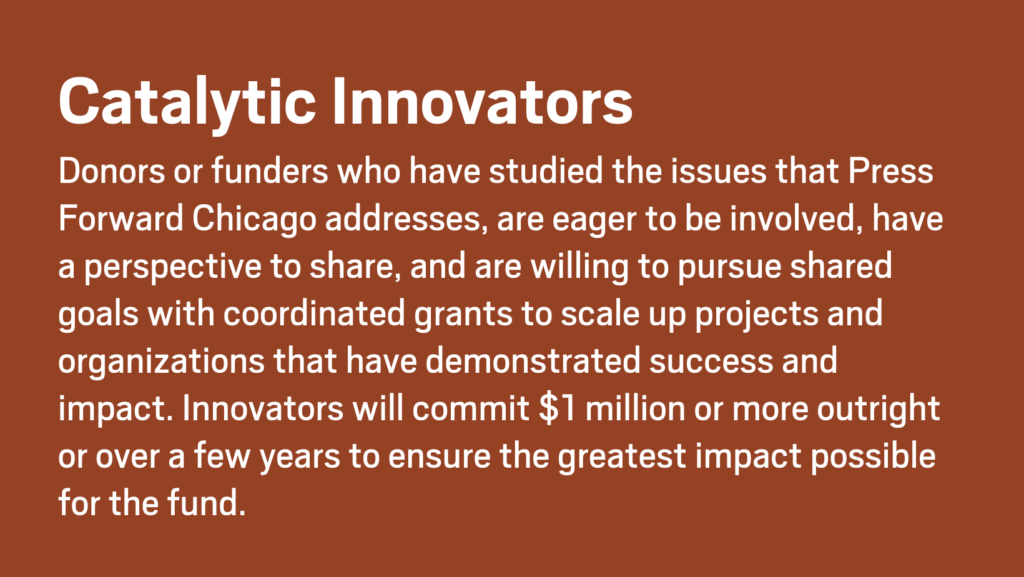 Catalytic Innovators

Donors or funders who have studied the issues that Press Forward Chicago addresses, are eager to be involved, have a perspective to share, and are willing to pursue shared goals with coordinated grants to scale up projects and organizations that have demonstrated success and impact. Innovators will commit \$1 million or more outright or over a few years to ensure the greatest impact possible for the fund.